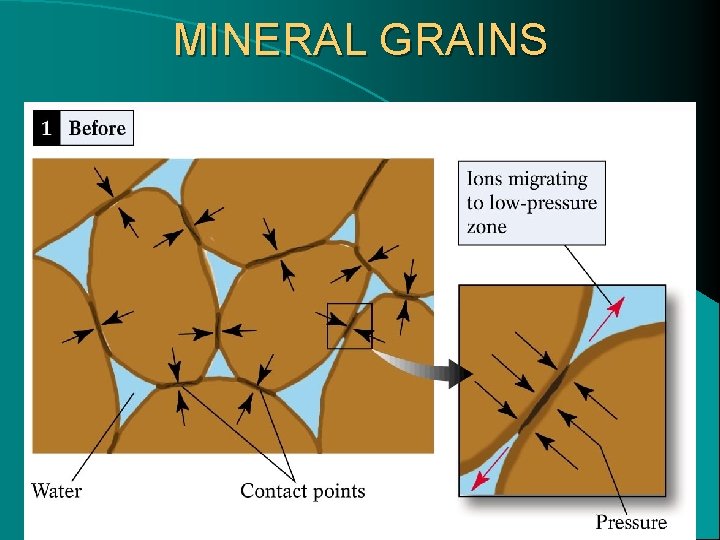 MINERAL GRAINS

1 Before

Ions migrating to low-pressure zone

Water

Contact points

Pressure